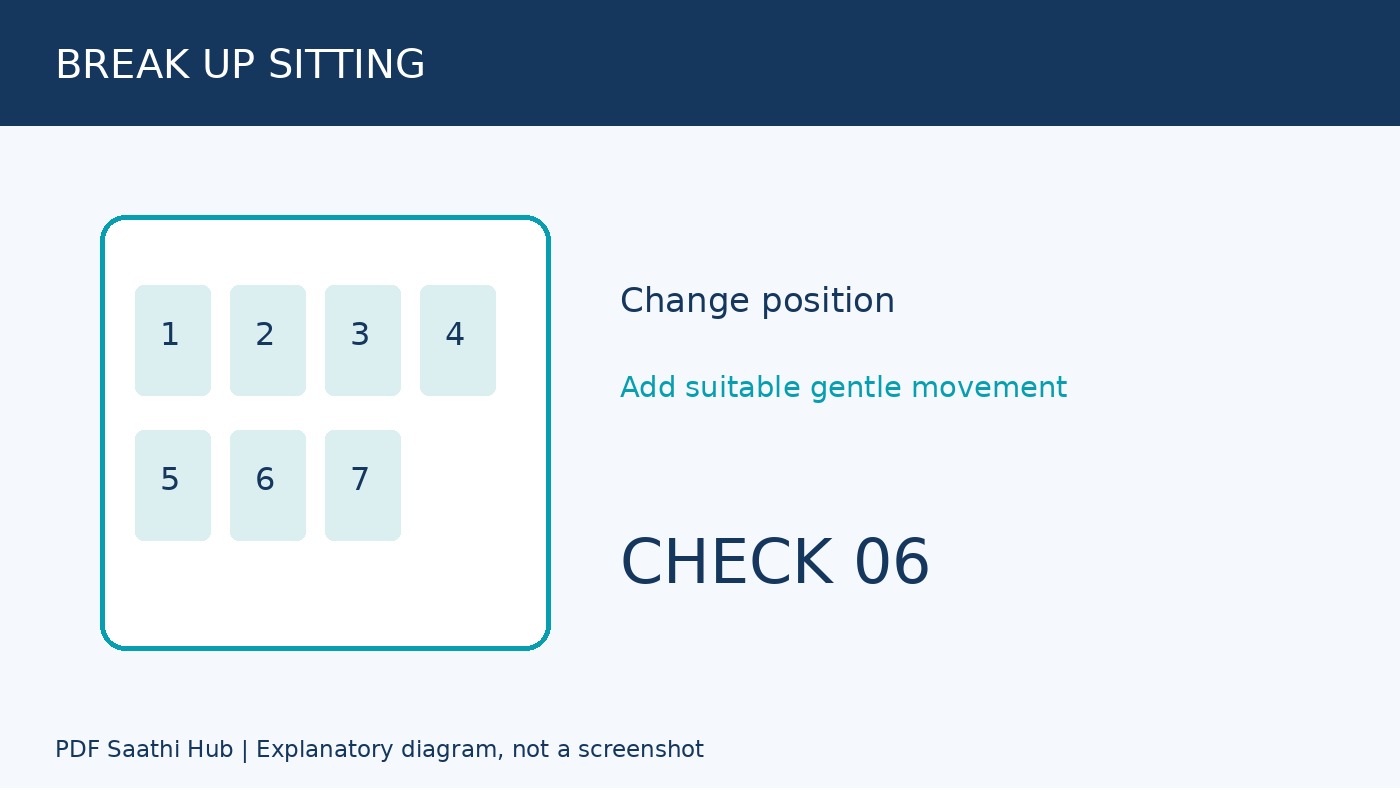 BREAK UP SITTING

1
2
3
4
5
6
7

Change position

Add suitable gentle movement

CHECK 06

PDF Saathi Hub | Explanatory diagram, not a screenshot